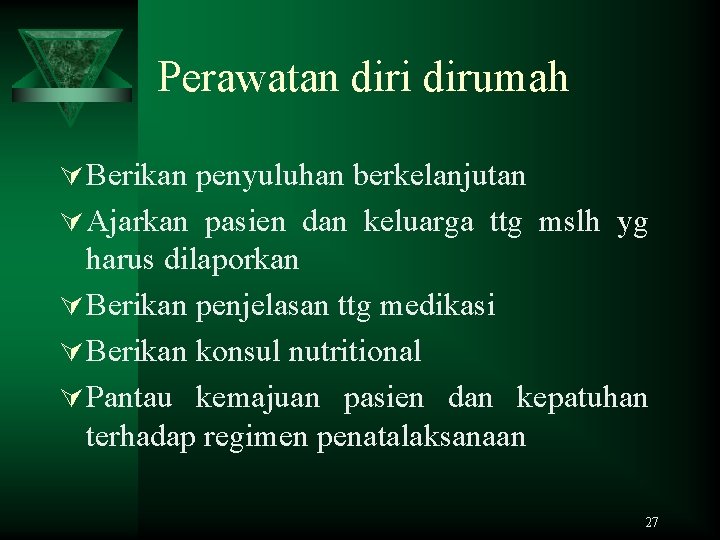 Perawatan diri dirumah

Berikan penyuluhan berkelanjutan

Ajarkan pasien dan keluarga ttg mslh yg harus dilaporkan

Berikan penjelasan ttg medikasi

Berikan konsul nutritional

Pantau kemajuan pasien dan kepatuhan terhadap regimen penatalaksanaan

27